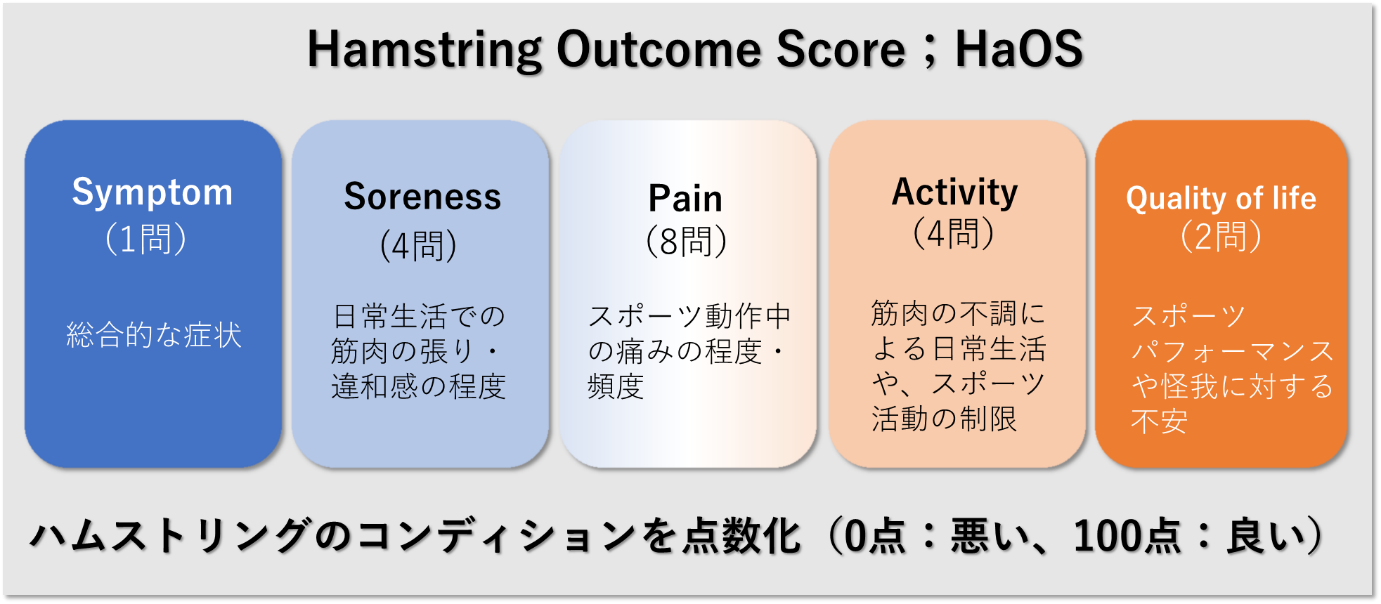 Hamstring Outcome Score；HaOS

Symptom
（1問）

総合的な症状

Soreness
（4問）

日常生活での筋肉の張り・違和感の程度

Pain
（8問）

スポーツ動作中の痛みの程度・頻度

Activity
（4問）

筋肉の不調による日常生活や、スポーツ活動の制限

Quality of life
（2問）

スポーツパフォーマンスや怪我に対する不安

ハムストリングのコンディションを点数化（0点：悪い、100点：良い）